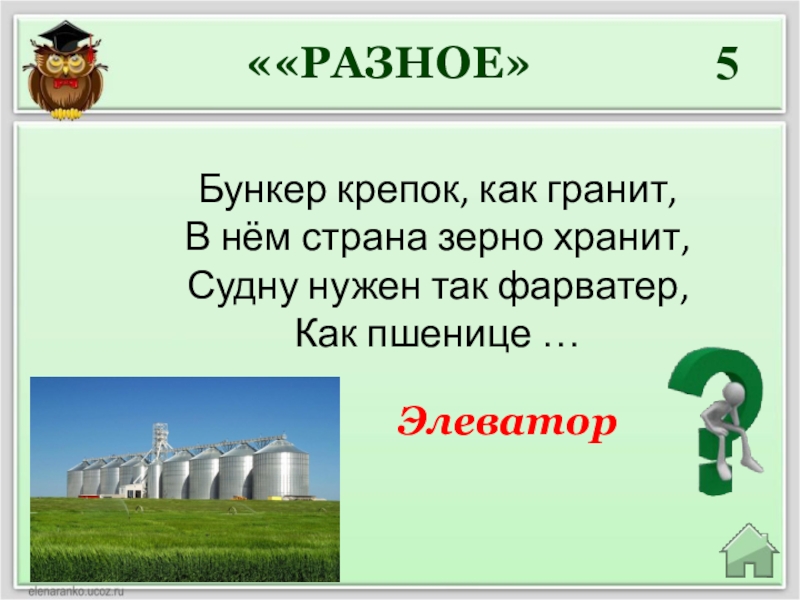 ««РАЗНОЕ» 5

Бункер крепок, как гранит,
В нём страна зерно хранит,
Судну нужен так фарватер,
Как пшенице …

Элеватор

elenaranko.ucoz.ru